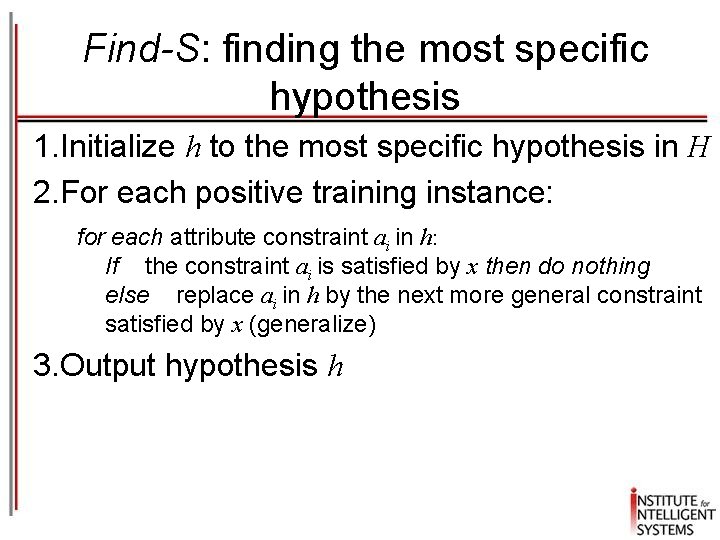 Find-S: finding the most specific hypothesis

1.Initialize $h$ to the most specific hypothesis in $H$

2.For each positive training instance:

for each attribute constraint $a_i$ in $h$:
If the constraint $a_i$ is satisfied by $x$ then do nothing
else replace $a_i$ in $h$ by the next more general constraint satisfied by $x$ (generalize)

3.Output hypothesis $h$

INSTITUTE for INTELLIGENT SYSTEMS